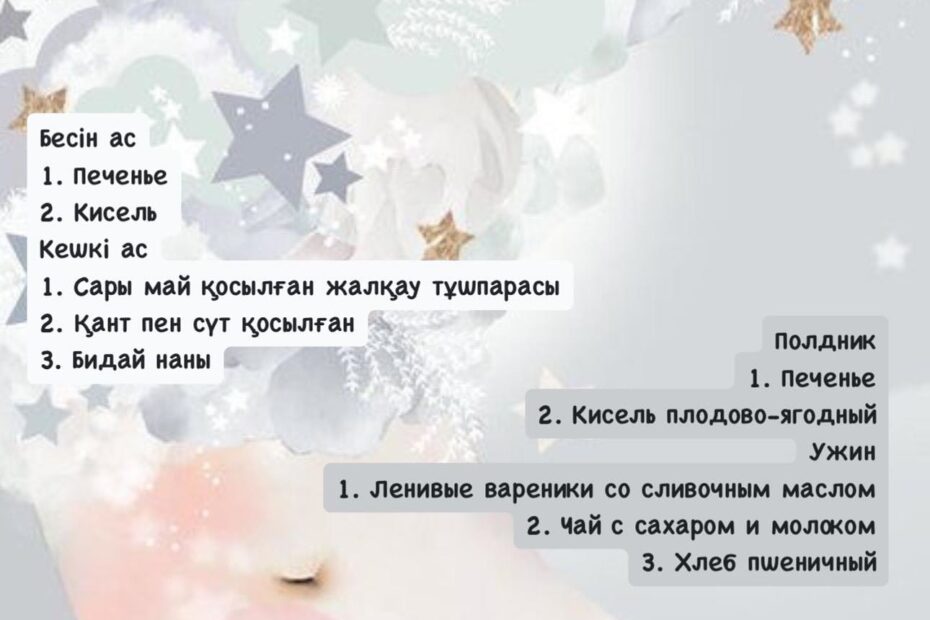 Бесін ас
1. Печенье
2. Кисель
Кешкі ас
1. Сары май қосылған жалқау тұшпарасы
2. Қант пен сүт қосылған
3. Бидай наны

Полдник
1. Печенье
2. Кисель плодово-ягодный
Ужин
1. Ленивые вареники со сливочным маслом
2. Чай с сахаром и молоком
3. Хлеб пшеничный